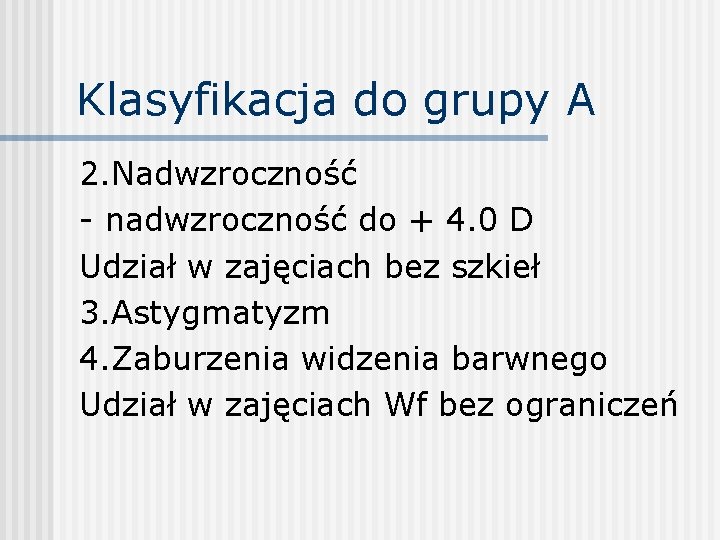 Klasyfikacja do grupy A

2.Nadwzroczność
- nadwzroczność do + 4.0 D
Udział w zajęciach bez szkieł
3.Astygmatyzm
4.Zaburzenia widzenia barwnego
Udział w zajęciach Wf bez ograniczeń